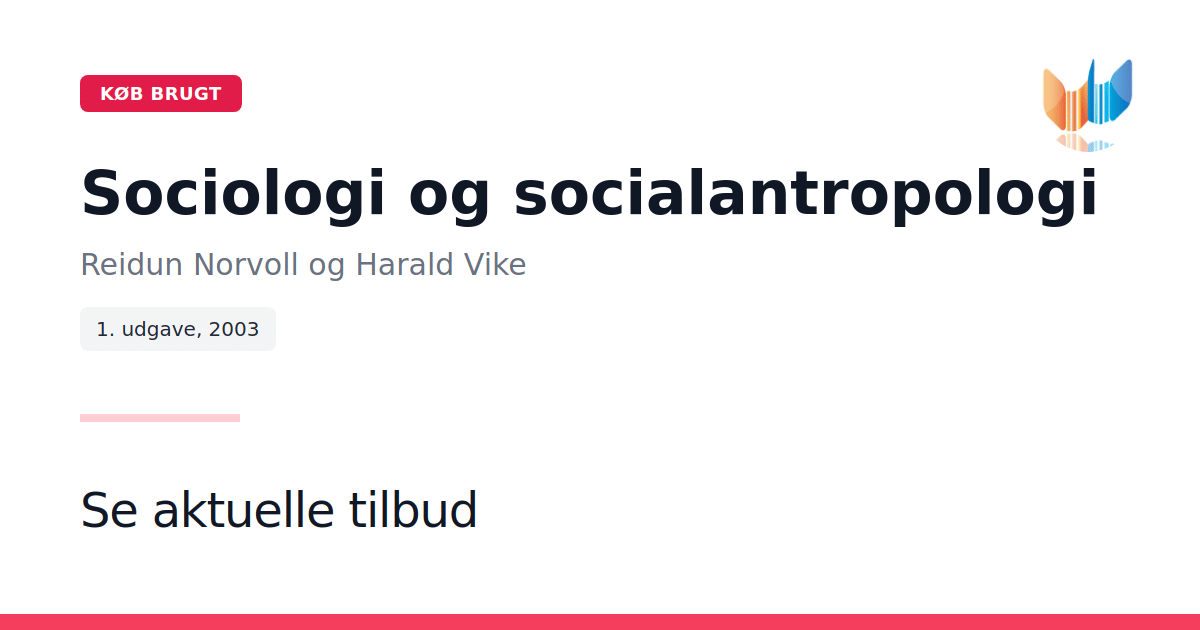 KØB BRUGT

Sociologi og socialantropologi

Reidun Norvoll og Harald Vike

1. udgave, 2003

Se aktuelle tilbud